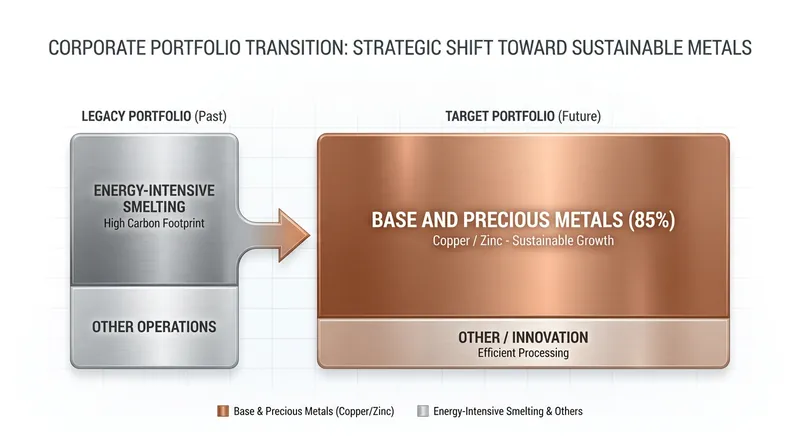 CORPORATE PORTFOLIO TRANSITION: STRATEGIC SHIFT TOWARD SUSTAINABLE METALS

LEGACY PORTFOLIO (Past)

ENERGY-INTENSIVE SMELTING
High Carbon Footprint

OTHER OPERATIONS

TARGET PORTFOLIO (Future)

BASE AND PRECIOUS METALS (85%)
Copper / Zinc - Sustainable Growth

OTHER / INNOVATION
Efficient Processing

Base & Precious Metals (Copper/Zinc)
Energy-Intensive Smelting & Others